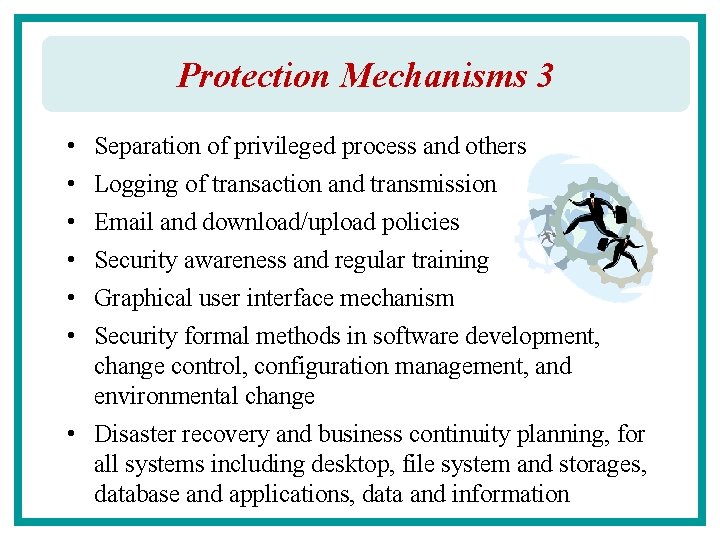 Protection Mechanisms 3

• Separation of privileged process and others
• Logging of transaction and transmission
• Email and download/upload policies
• Security awareness and regular training
• Graphical user interface mechanism
• Security formal methods in software development, change control, configuration management, and environmental change
• Disaster recovery and business continuity planning, for all systems including desktop, file system and storages, database and applications, data and information